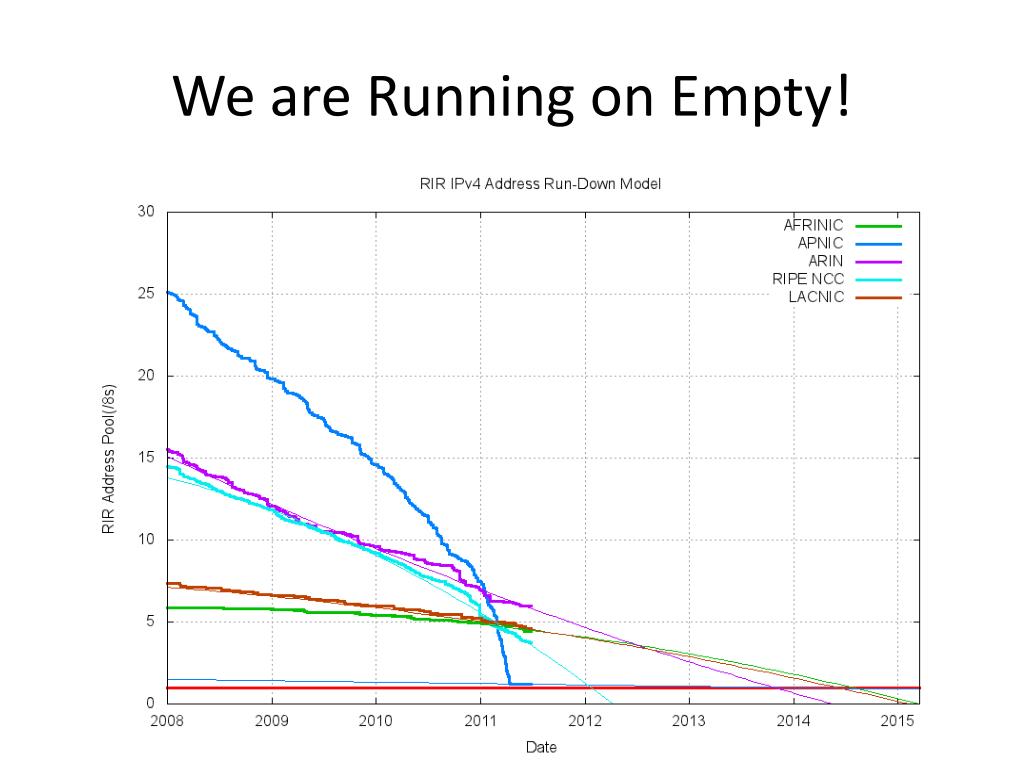 We are Running on Empty!

RIR IPv4 Address Run-Down Model

AFRINIC
APNIC
ARIN
RIPE NCC
LACNIC

RIR Address Pool(/8s)

30
25
20
15
10
5
0

2008 2009 2010 2011 2012 2013 2014 2015

Date